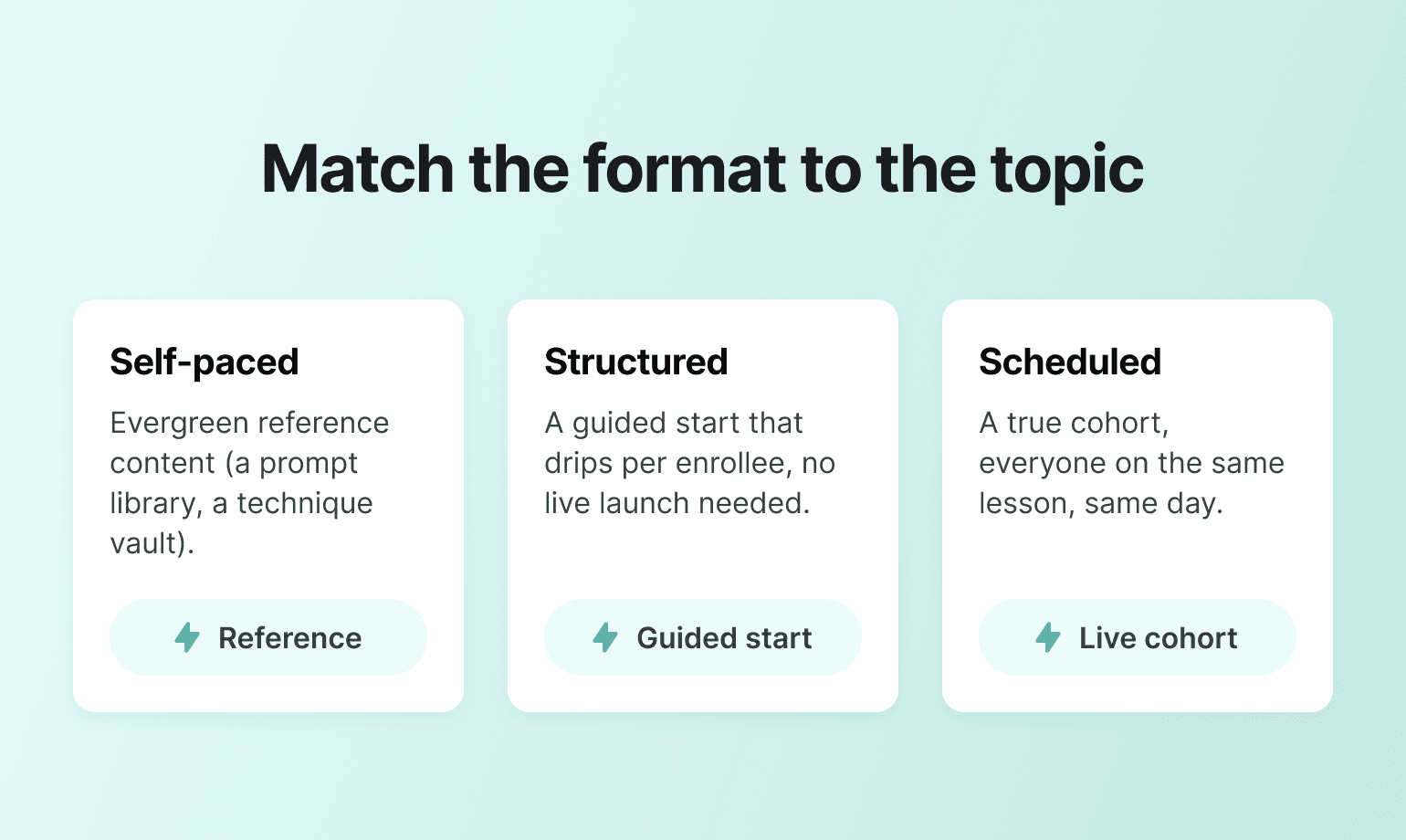 Match the format to the topic

Self-paced

Evergreen reference content (a prompt library, a technique vault).

Reference

Structured

A guided start that drips per enrollee, no live launch needed.

Guided start

Scheduled

A true cohort, everyone on the same lesson, same day.

Live cohort